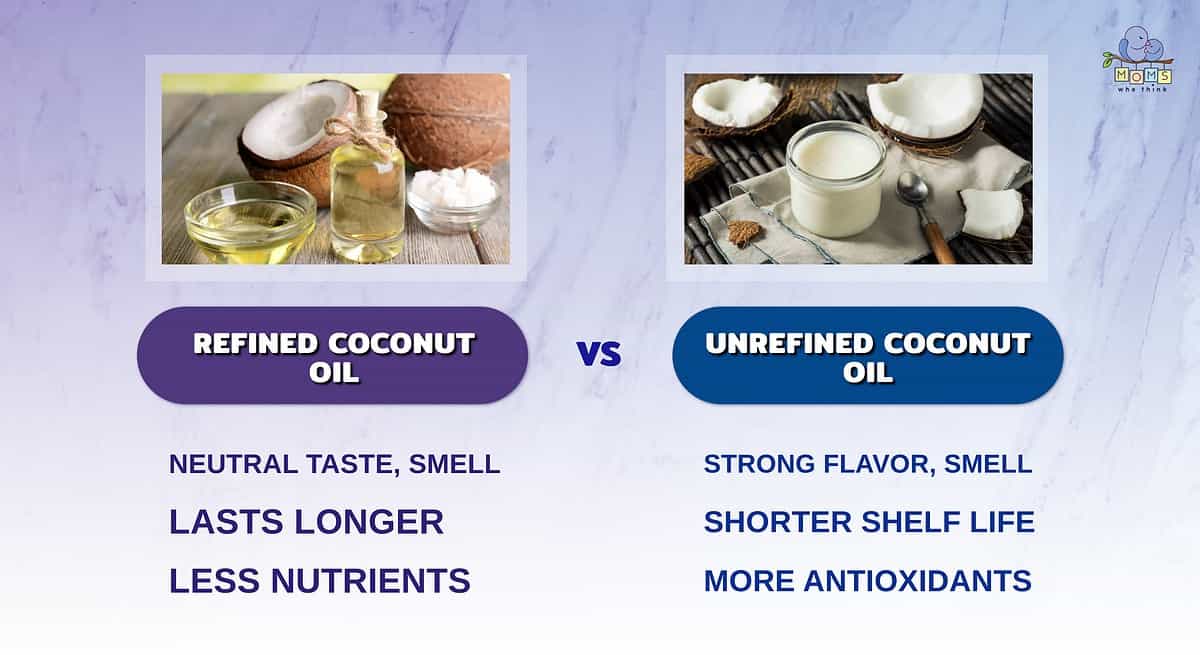 MOMS who think

REFINED COCONUT OIL

VS

UNREFINED COCONUT OIL

NEUTRAL TASTE, SMELL

LASTS LONGER

LESS NUTRIENTS

STRONG FLAVOR, SMELL

SHORTER SHELF LIFE

MORE ANTIOXIDANTS